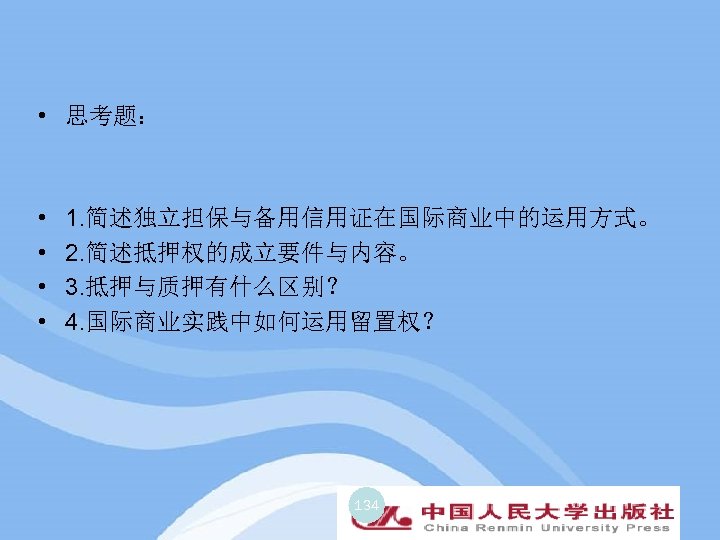 • 思考题：

• 1.简述独立担保与备用信用证在国际商业中的运用方式。
• 2.简述抵押权的成立要件与内容。
• 3.抵押与质押有什么区别？
• 4.国际商业实践中如何运用留置权？

134

中国人民大学出版社
China Renmin University Press